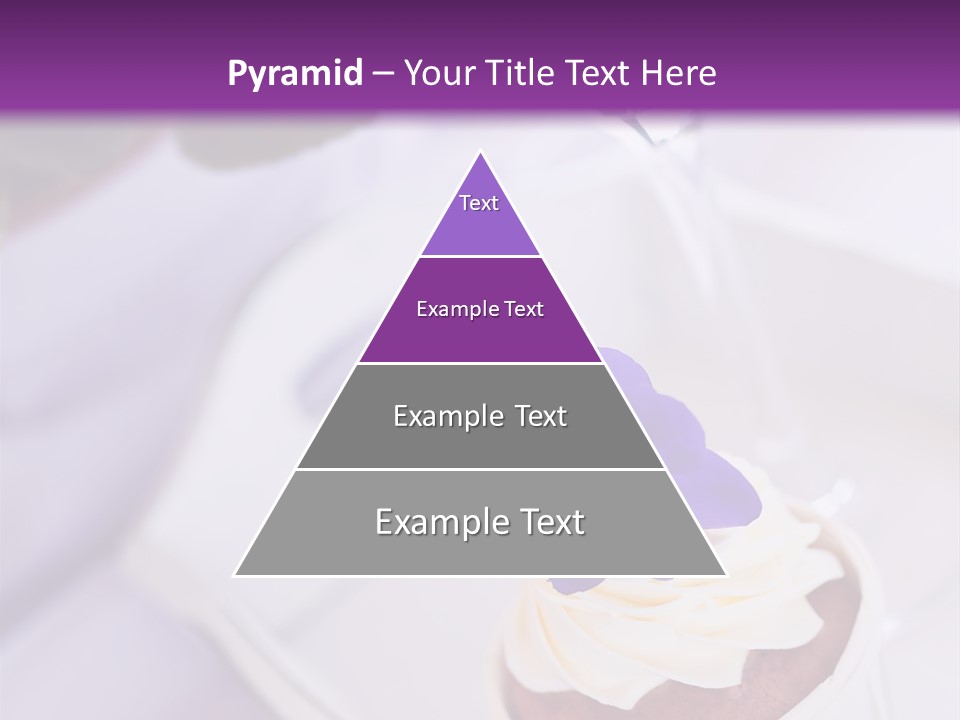 Pyramid – Your Title Text Here

Text

Example Text

Example Text

Example Text